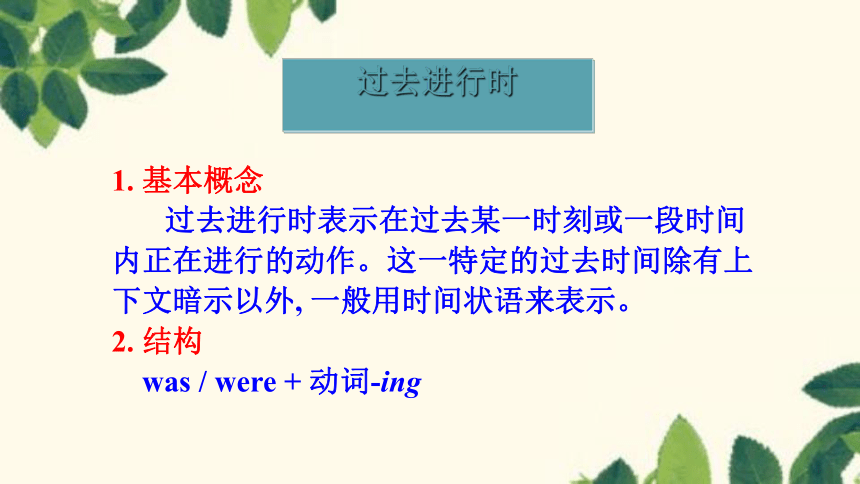 过去进行时

1. 基本概念

过去进行时表示在过去某一时刻或一段时间内正在进行的动作。这一特定的过去时间除有上下文暗示以外, 一般用时间状语来表示。

2. 结构

was / were + 动词-ing